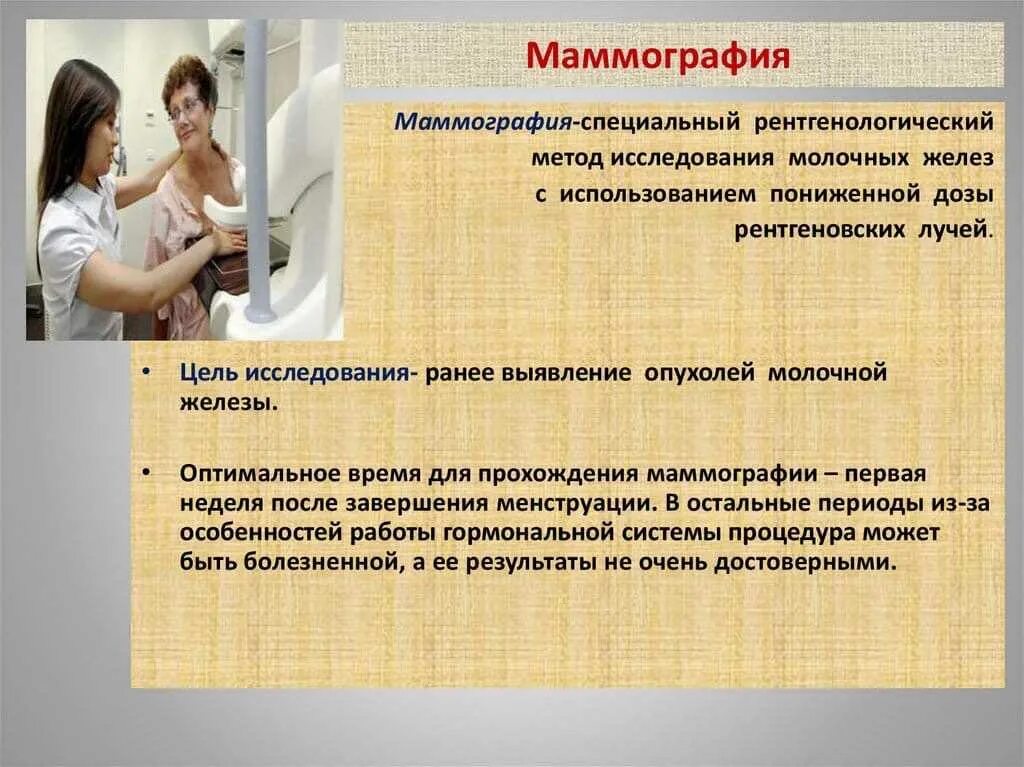 Маммография

Маммография-специальный рентгенологический метод исследования молочных желез с использованием пониженной дозы рентгеновских лучей.

• Цель исследования- ранее выявление опухолей молочной железы.

• Оптимальное время для прохождения маммографии – первая неделя после завершения менструации. В остальные периоды из-за особенностей работы гормональной системы процедура может быть болезненной, а ее результаты не очень достоверными.